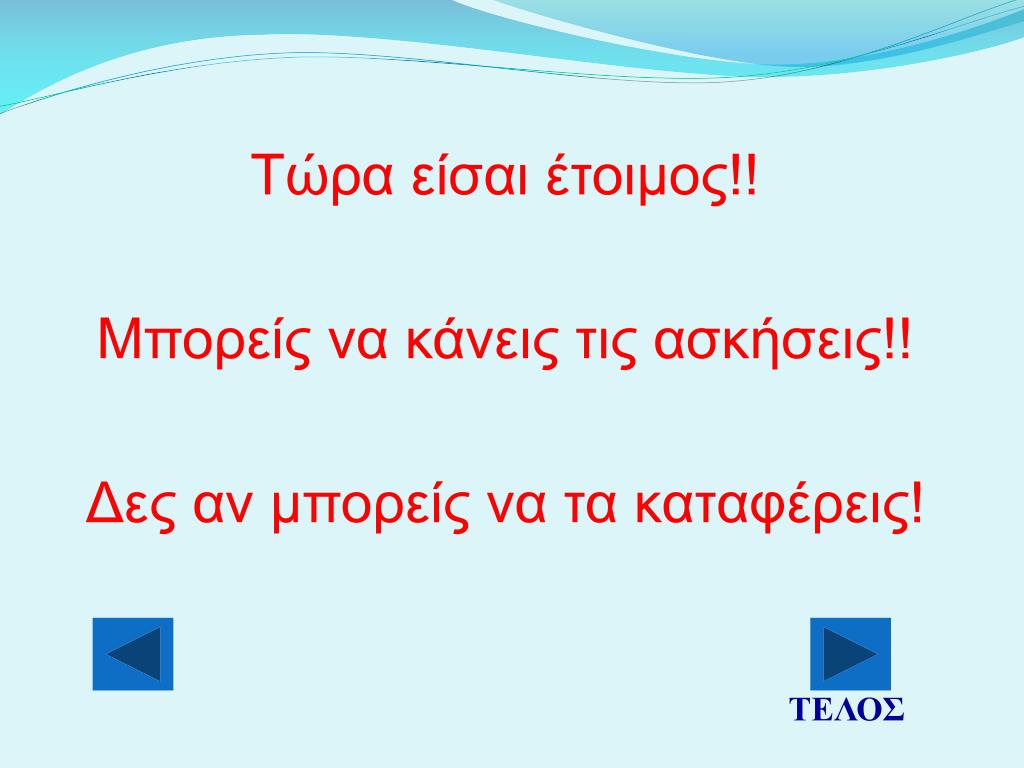 Τώρα είσαι έτοιμος!!

Μπορείς να κάνεις τις ασκήσεις!!

Δες αν μπορείς να τα καταφέρεις!

ΤΕΛΟΣ